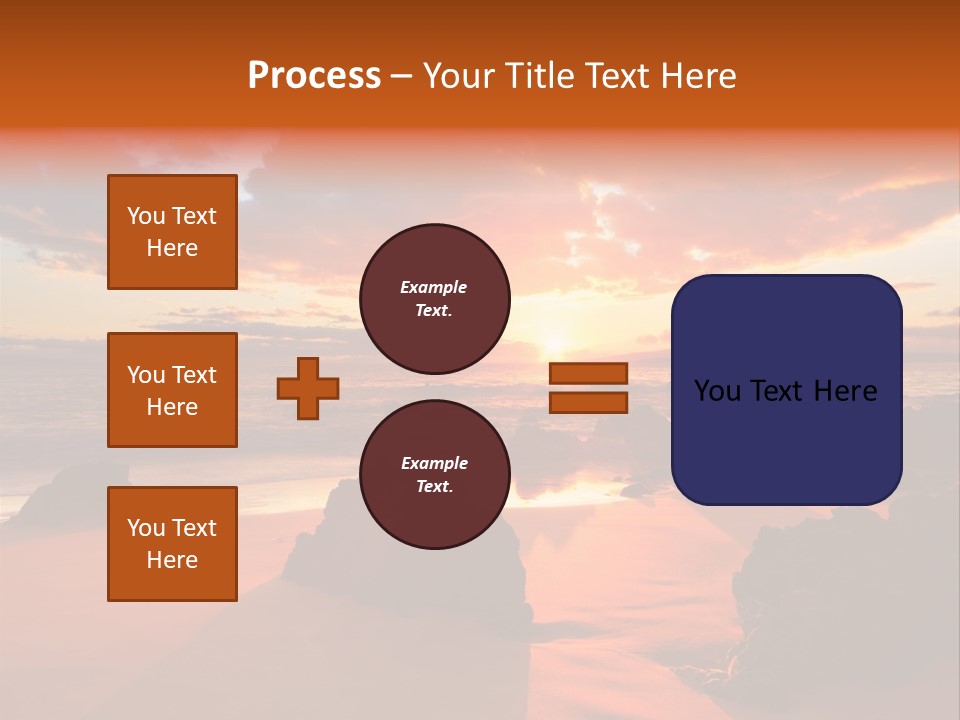 Process – Your Title Text Here

You Text Here

You Text Here

You Text Here

Example Text.

Example Text.

You Text Here